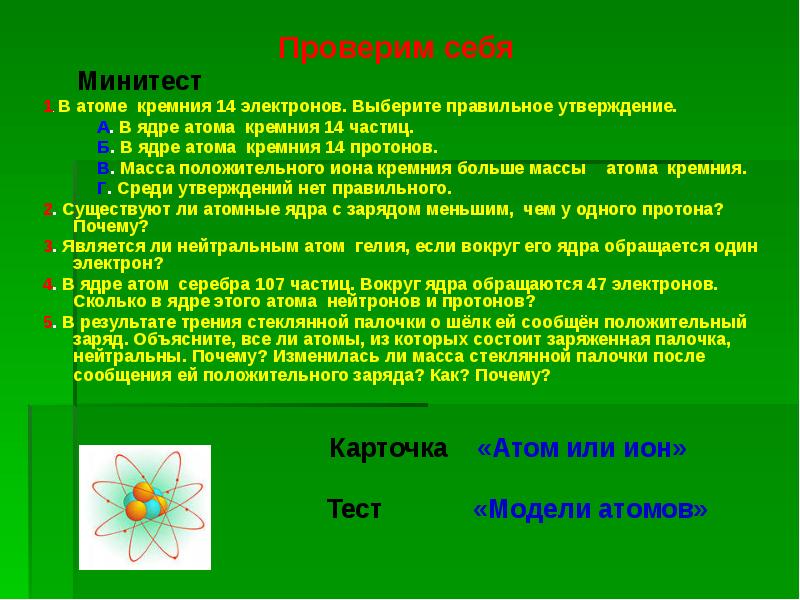 Проверим себя

Минитест

1.В атоме кремния 14 электронов. Выберите правильное утверждение.

А. В ядре атома кремния 14 частиц.

Б. В ядре атома кремния 14 протонов.

В. Масса положительного иона кремния больше массы атома кремния.

Г. Среди утверждений нет правильного.

2. Существуют ли атомные ядра с зарядом меньшим, чем у одного протона? Почему?

3. Является ли нейтральным атом гелия, если вокруг его ядра обращается один электрон?

4. В ядре атом серебра 107 частиц. Вокруг ядра обращаются 47 электронов. Сколько в ядре этого атома нейтронов и протонов?

5. В результате трения стеклянной палочки о шёлк ей сообщён положительный заряд. Объясните, все ли атомы, из которых состоит заряженная палочка, нейтральны. Почему? Изменилась ли масса стеклянной палочки после сообщения ей положительного заряда? Как? Почему?

Карточка «Атом или ион»

Тест «Модели атомов»